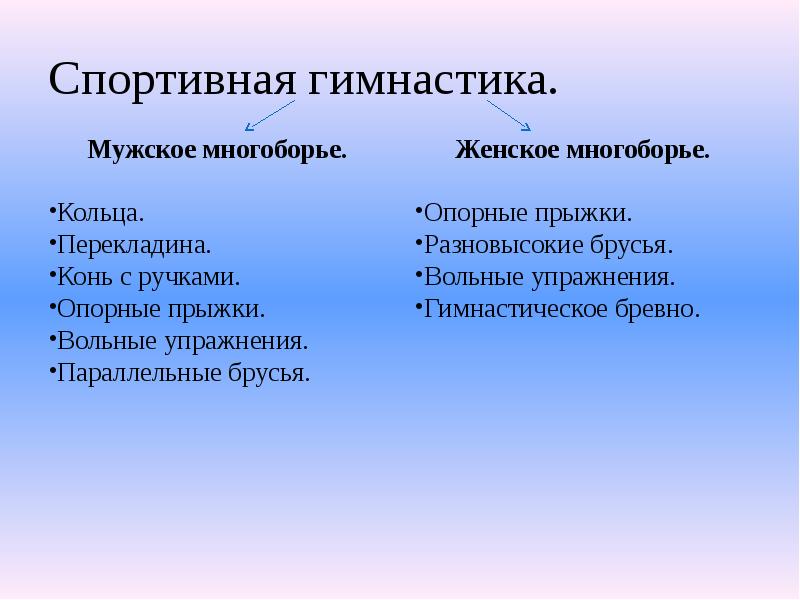 Спортивная гимнастика.

Мужское многоборье.

•Кольца.
•Перекладина.
•Конь с ручками.
•Опорные прыжки.
•Вольные упражнения.
•Параллельные брусья.

Женское многоборье.

•Опорные прыжки.
•Разновысокие брусья.
•Вольные упражнения.
•Гимнастическое бревно.